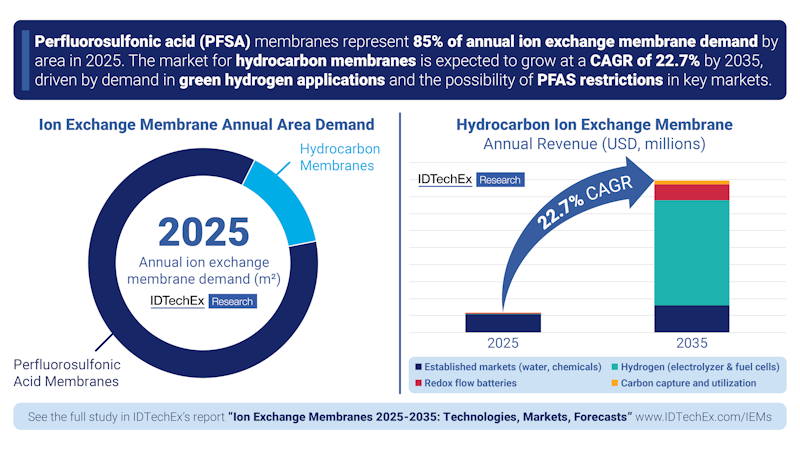 Perfluorosulfonic acid (PFSA) membranes represent 85% of annual ion exchange membrane demand by area in 2025. The market for hydrocarbon membranes is expected to grow at a CAGR of 22.7% by 2035, driven by demand in green hydrogen applications and the possibility of PFAS restrictions in key markets.

Ion Exchange Membrane Annual Area Demand

Hydrocarbon Membranes

2025
Annual ion exchange membrane demand (m²)
IDTechEx Research

Perfluorosulfonic Acid Membranes

Hydrocarbon Ion Exchange Membrane
Annual Revenue (USD, millions)

IDTechEx Research

22.7% CAGR

2025
2035

Established markets (water, chemicals)
Hydrogen (electrolyzer & fuel cells)
Redox flow batteries
Carbon capture and utilization

See the full study in IDTechEx's report "Ion Exchange Membranes 2025-2035: Technologies, Markets, Forecasts" www.IDTechEx.com/IEMs